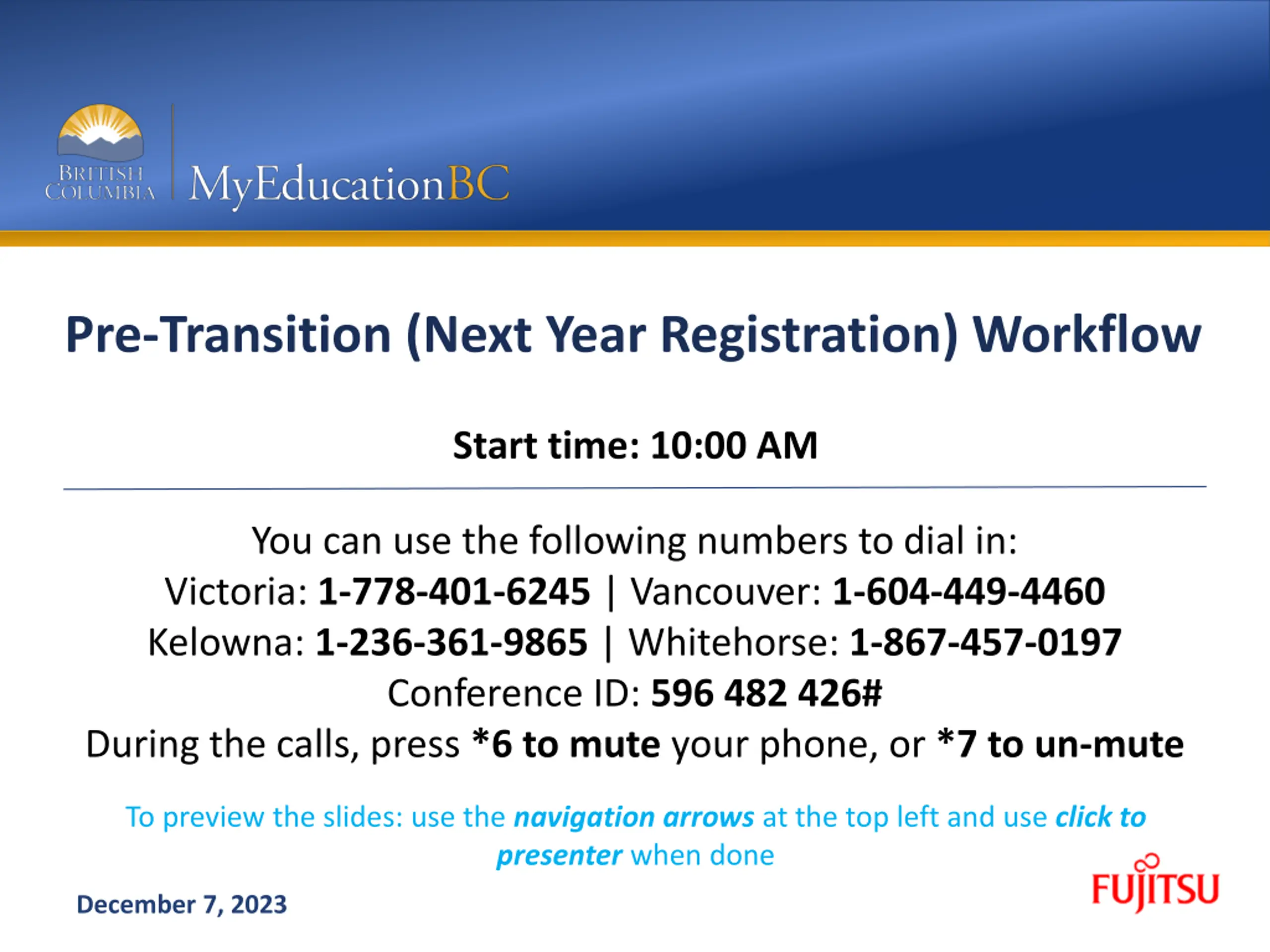 BRITISH COLUMBIA

MyEducationBC

Pre-Transition (Next Year Registration) Workflow

Start time: 10:00 AM

You can use the following numbers to dial in:
Victoria: 1-778-401-6245 | Vancouver: 1-604-449-4460
Kelowna: 1-236-361-9865 | Whitehorse: 1-867-457-0197
Conference ID: 596 482 426#
During the calls, press *6 to mute your phone, or *7 to un-mute

To preview the slides: use the navigation arrows at the top left and use click to presenter when done

December 7, 2023

FUJITSU